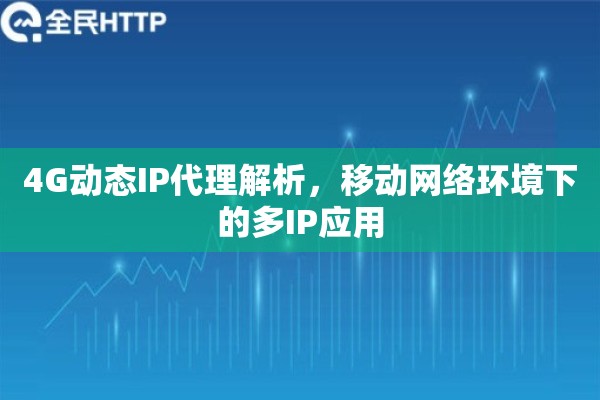 全民HTTP

4G动态IP代理解析，移动网络环境下的多IP应用